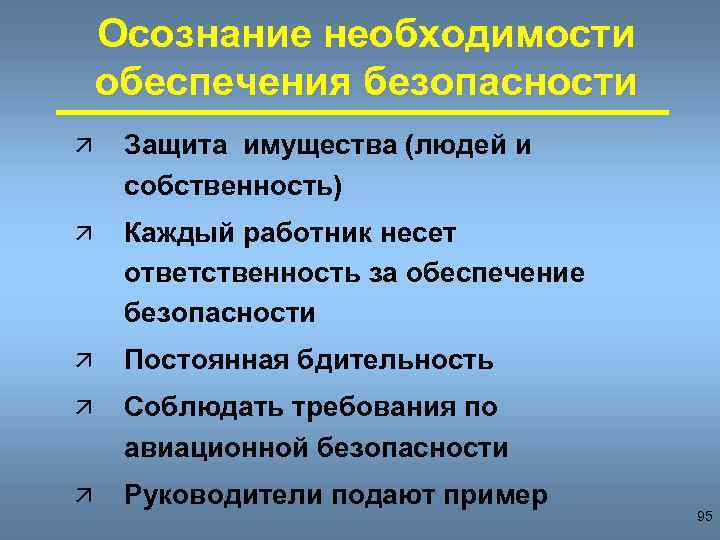 Осознание необходимости обеспечения безопасности

↗ Защита  имущества (людей и собственность)

↗ Каждый работник несет ответственность за обеспечение безопасности

↗ Постоянная бдительность

↗ Соблюдать требования по авиационной безопасности

↗ Руководители подают пример

95